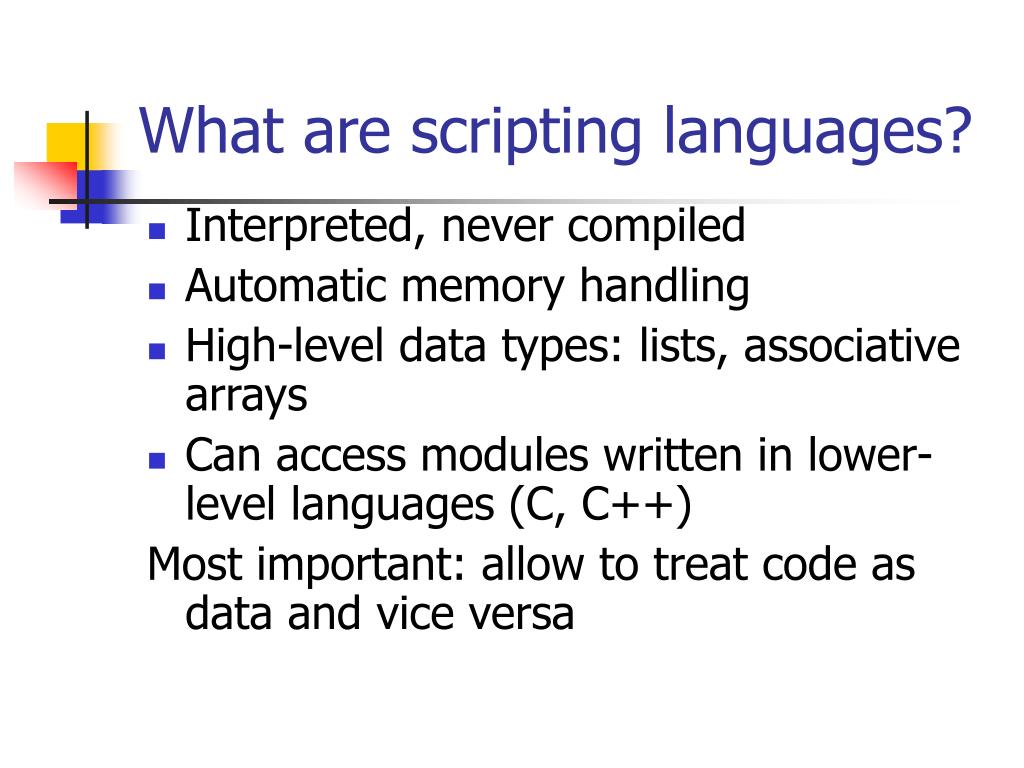 What are scripting languages?

- Interpreted, never compiled
- Automatic memory handling
- High-level data types: lists, associative arrays
- Can access modules written in lower-level languages (C, C++)

Most important: allow to treat code as data and vice versa